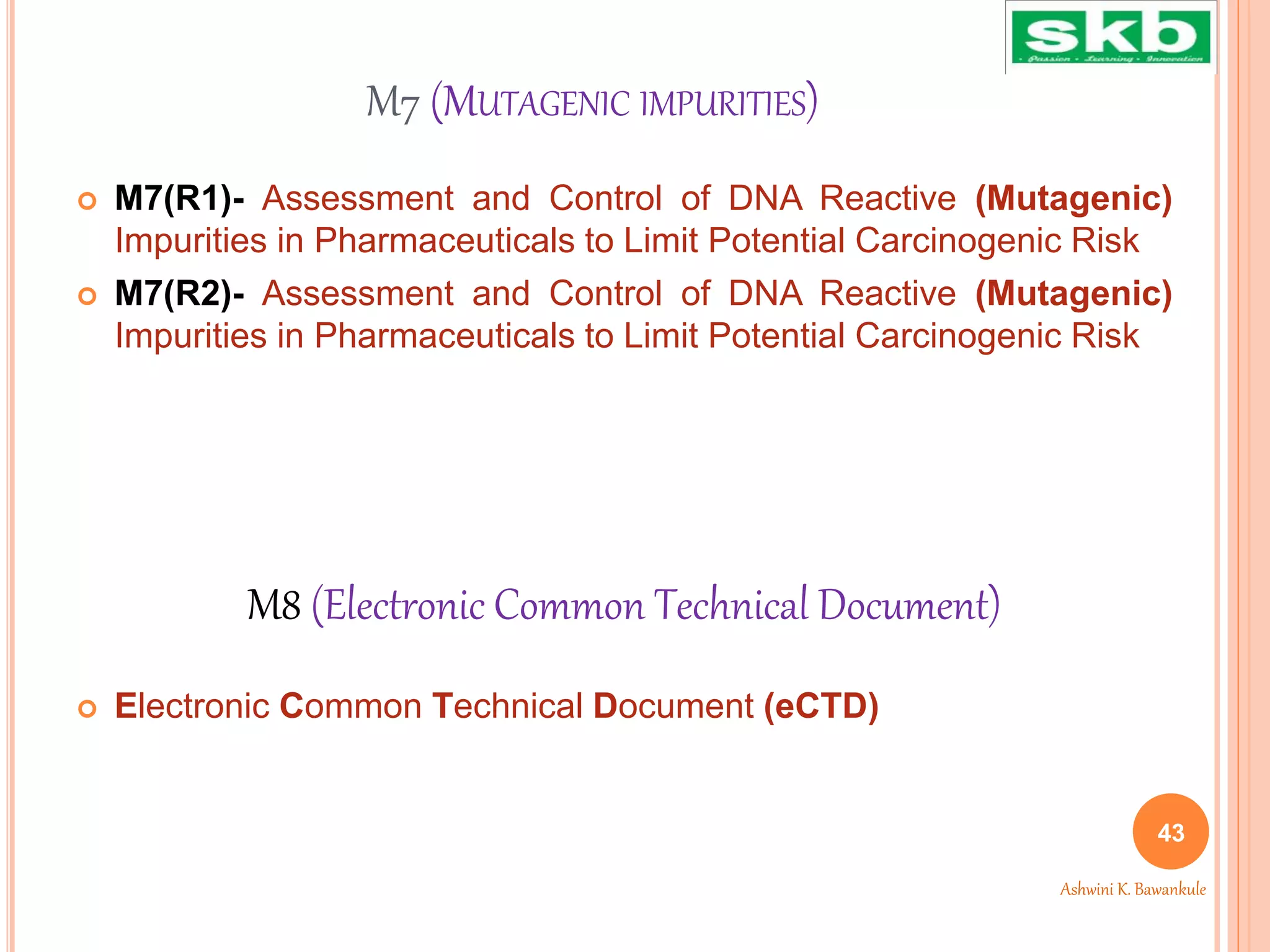 skb
· Passion · Learning · Innovation

M7 (MUTAGENIC IMPURITIES)

M7(R1)- Assessment and Control of DNA Reactive (Mutagenic) Impurities in Pharmaceuticals to Limit Potential Carcinogenic Risk

M7(R2)- Assessment and Control of DNA Reactive (Mutagenic) Impurities in Pharmaceuticals to Limit Potential Carcinogenic Risk

M8 (Electronic Common Technical Document)

Electronic Common Technical Document (eCTD)

43

Ashwini K. Bawankule